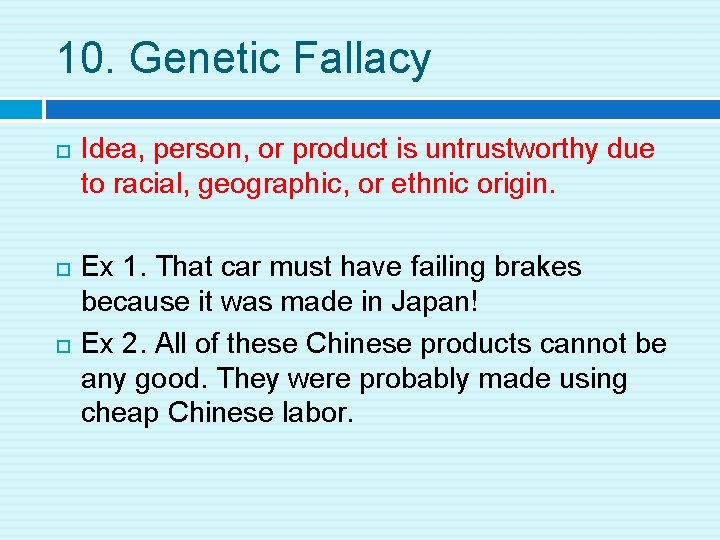 10. Genetic Fallacy

Idea, person, or product is untrustworthy due to racial, geographic, or ethnic origin.

Ex 1. That car must have failing brakes because it was made in Japan!

Ex 2. All of these Chinese products cannot be any good. They were probably made using cheap Chinese labor.